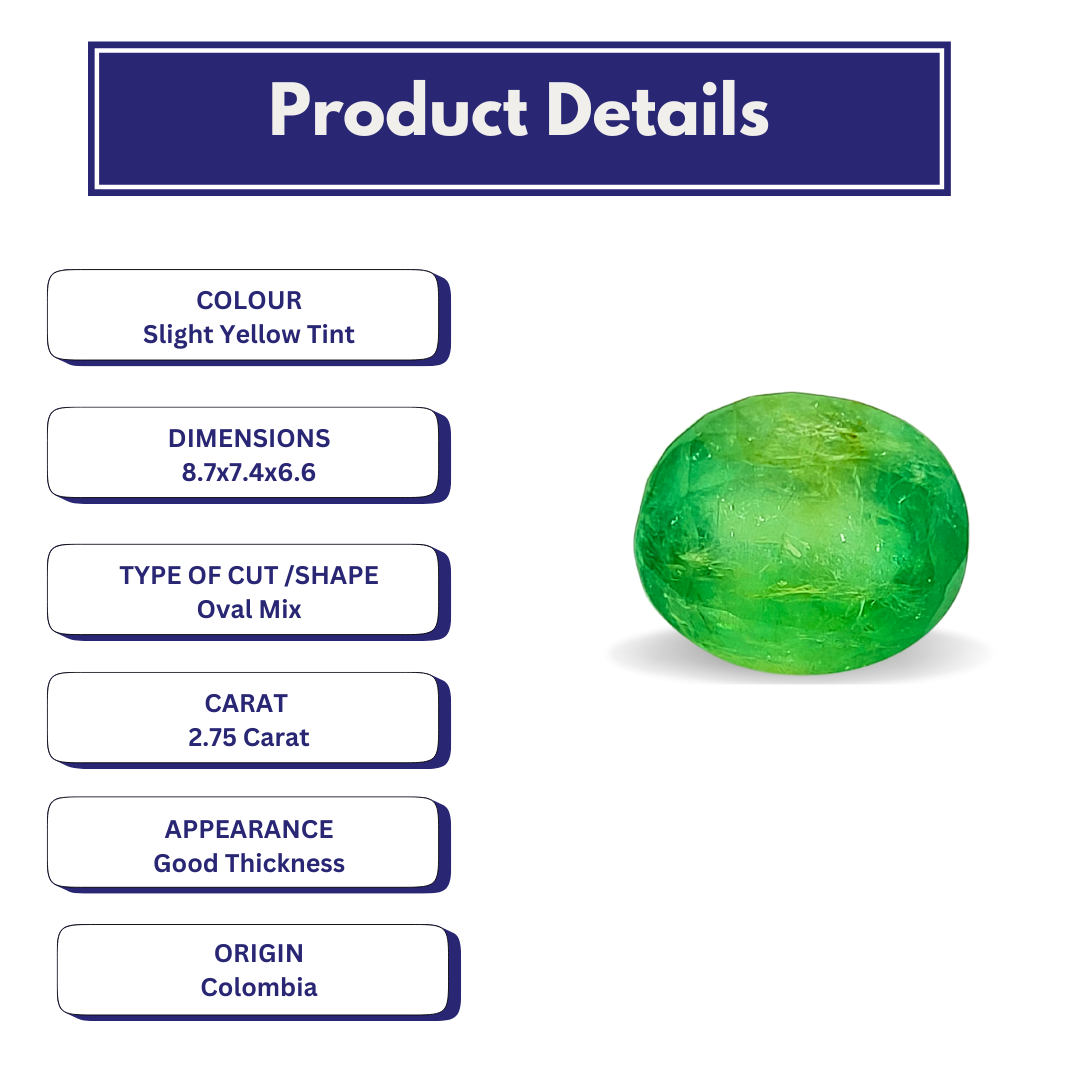 Product Details

COLOUR
Slight Yellow Tint

DIMENSIONS
8.7x7.4x6.6

TYPE OF CUT /SHAPE
Oval Mix

CARAT
2.75 Carat

APPEARANCE
Good Thickness

ORIGIN
Colombia